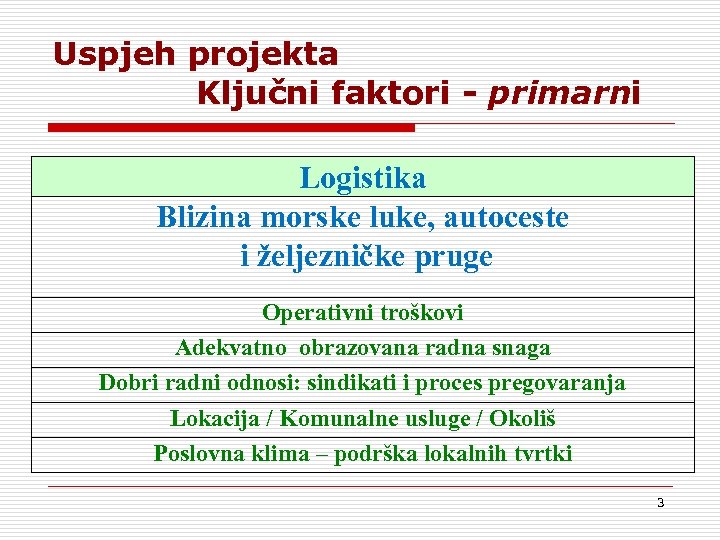 Uspjeh projekta
Ključni faktori - primarni

| Logistika |
|---|
| Blizina morske luke, autoceste i željezničke pruge |
| Operativni troškovi |
| Adekvatno obrazovana radna snaga |
| Dobri radni odnosi: sindikati i proces pregovaranja |
| Lokacija / Komunalne usluge / Okoliš |
| Poslovna klima – podrška lokalnih tvrtki |

3